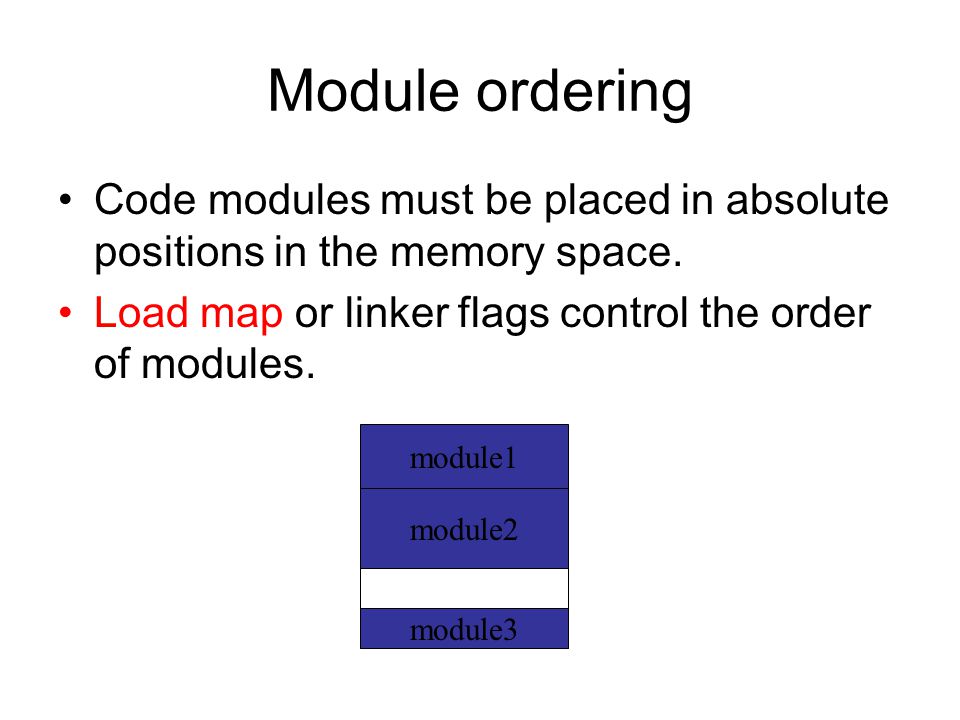 Module ordering

• Code modules must be placed in absolute positions in the memory space.
• Load map or linker flags control the order of modules.

module1
module2
module3